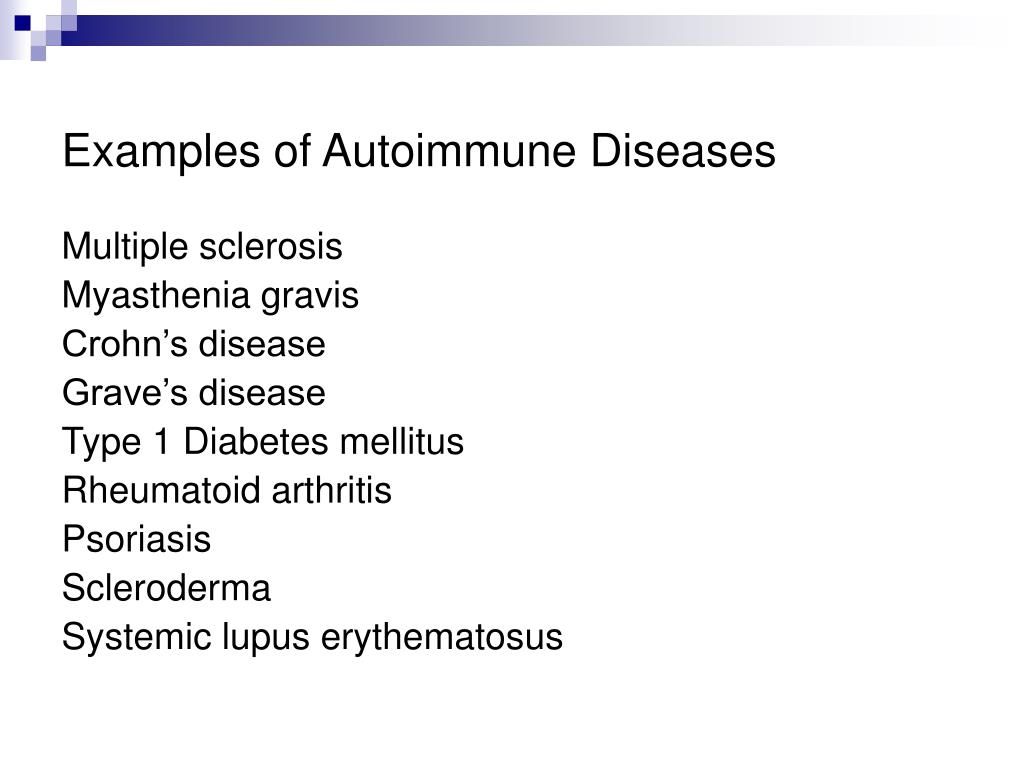 Examples of Autoimmune Diseases

Multiple sclerosis
Myasthenia gravis
Crohn’s disease
Grave’s disease
Type 1 Diabetes mellitus
Rheumatoid arthritis
Psoriasis
Scleroderma
Systemic lupus erythematosus